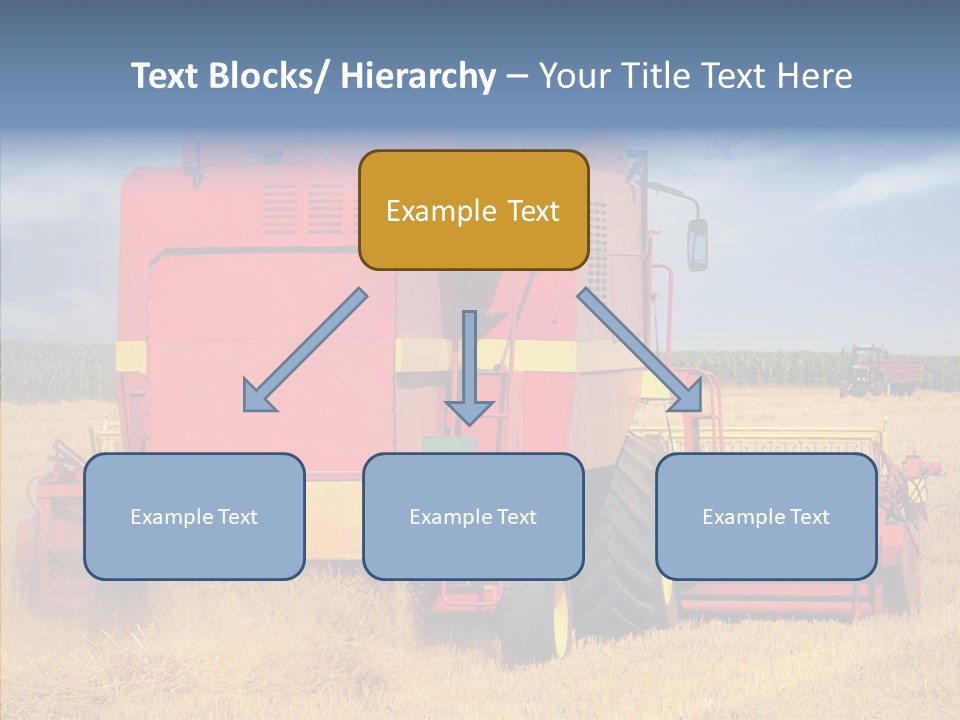 Text Blocks/ Hierarchy – Your Title Text Here

Example Text

Example Text

Example Text

Example Text